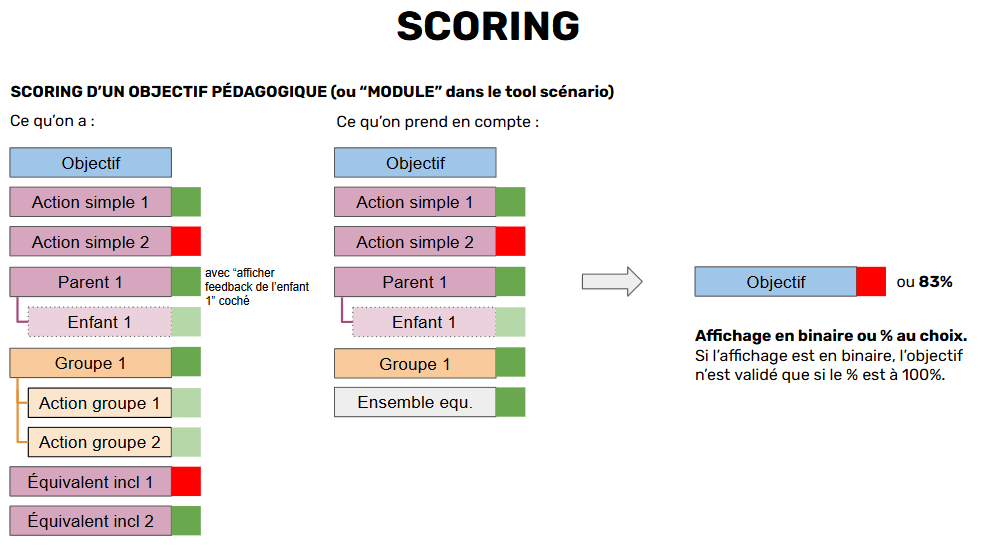 SCORING

SCORING D'UN OBJECTIF PÉDAGOGIQUE (ou "MODULE" dans le tool scénario)

Ce qu'on a :

Objectif

Action simple 1

Action simple 2

Parent 1

avec "afficher feedback de l'enfant 1" coché

Enfant 1

Groupe 1

Action groupe 1

Action groupe 2

Équivalent incl 1

Équivalent incl 2

Ce qu'on prend en compte :

Objectif

Action simple 1

Action simple 2

Parent 1

Enfant 1

Groupe 1

Ensemble equ.

Objectif

ou 83%

Affichage en binaire ou % au choix.
Si l'affichage est en binaire, l'objectif n'est validé que si le % est à 100%.